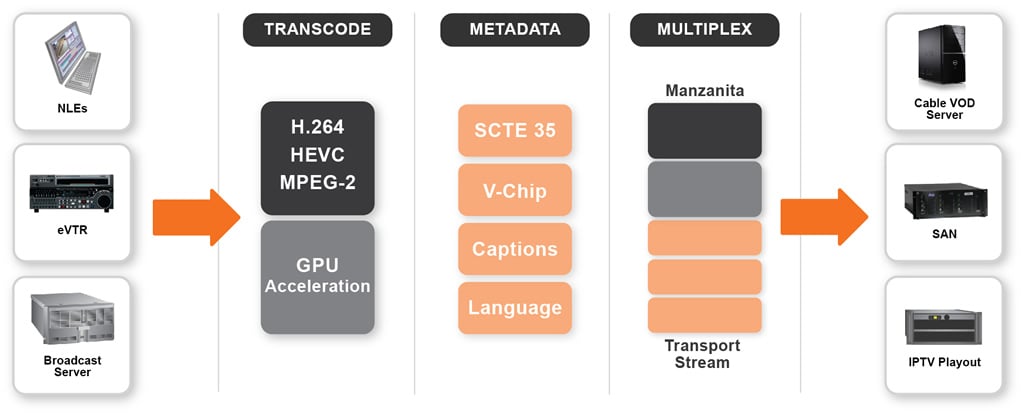 NLEs

eVTR

Broadcast Server

TRANSCODE

H.264
HEVC
MPEG-2

GPU Acceleration

METADATA

SCTE 35

V-Chip

Captions

Language

MULTIPLEX

Manzanita

Transport Stream

Cable VOD Server

SAN

IPTV Playout